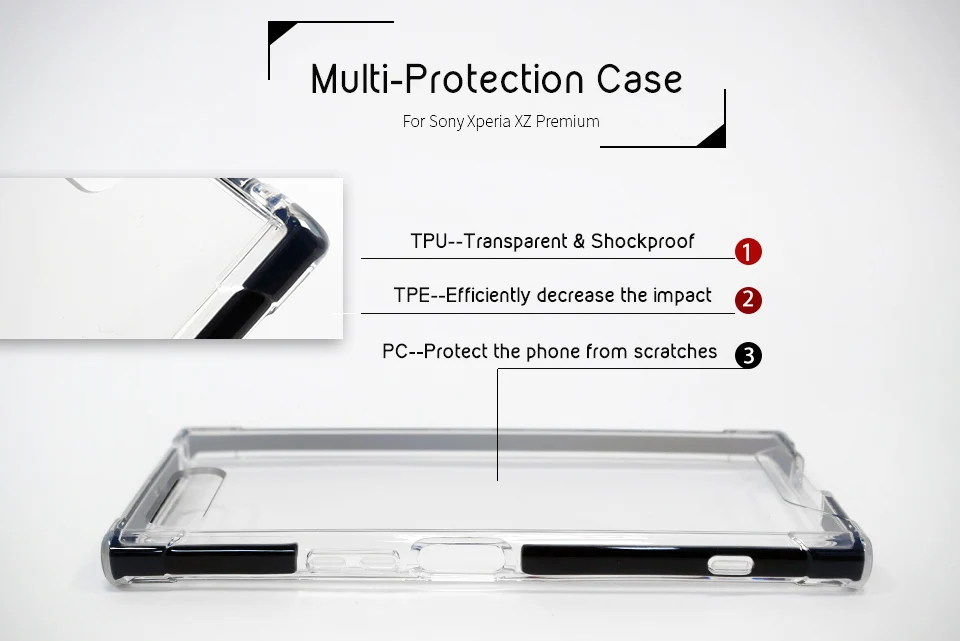 Multi-Protection Case

For Sony Xperia XZ Premium

TPU--Transparent & Shockproof 1

TPE--Efficiently decrease the impact 2

PC--Protect the phone from scratches 3